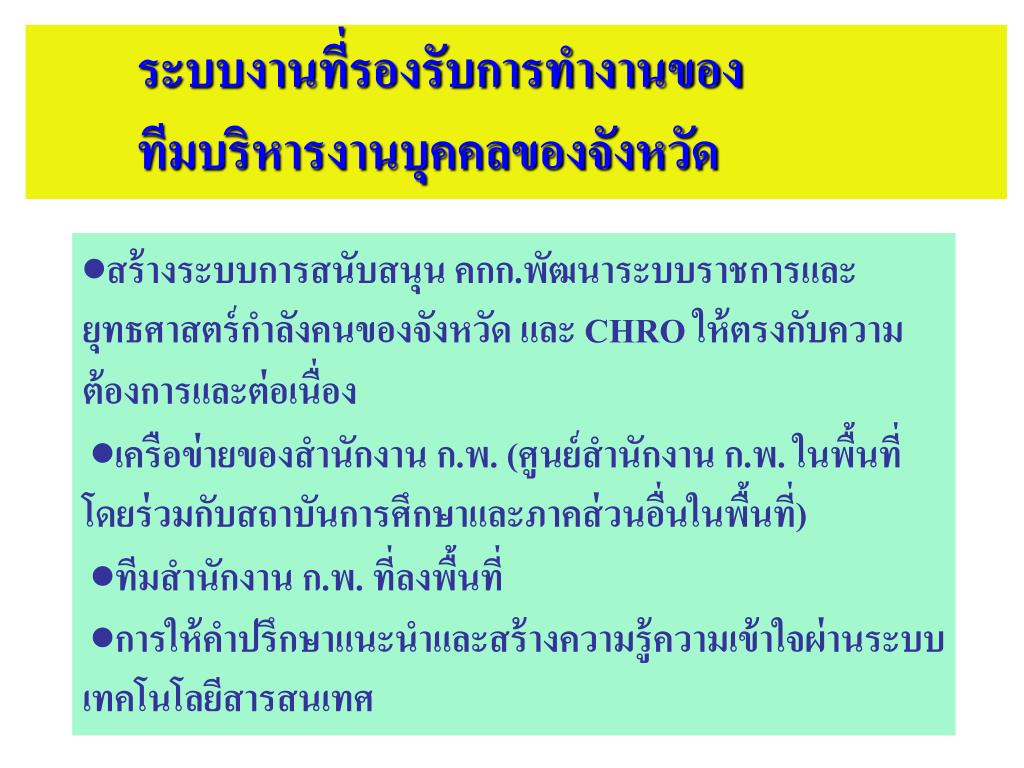 ระบบงานที่รองรับการทำงานของ
ทีมบริหารงานบุคคลของจังหวัด

●สร้างระบบการสนับสนุน คกก.พัฒนาระบบราชการและยุทธศาสตร์กำลังคนของจังหวัด และ CHRO ให้ตรงกับความต้องการและต่อเนื่อง

●เครือข่ายของสำนักงาน ก.พ. (ศูนย์สำนักงาน ก.พ. ในพื้นที่ โดยร่วมกับสถาบันการศึกษาและภาคส่วนอื่นในพื้นที่)

●ทีมสำนักงาน ก.พ. ที่ลงพื้นที่

●การให้คำปรึกษาแนะนำและสร้างความรู้ความเข้าใจผ่านระบบเทคโนโลยีสารสนเทศ